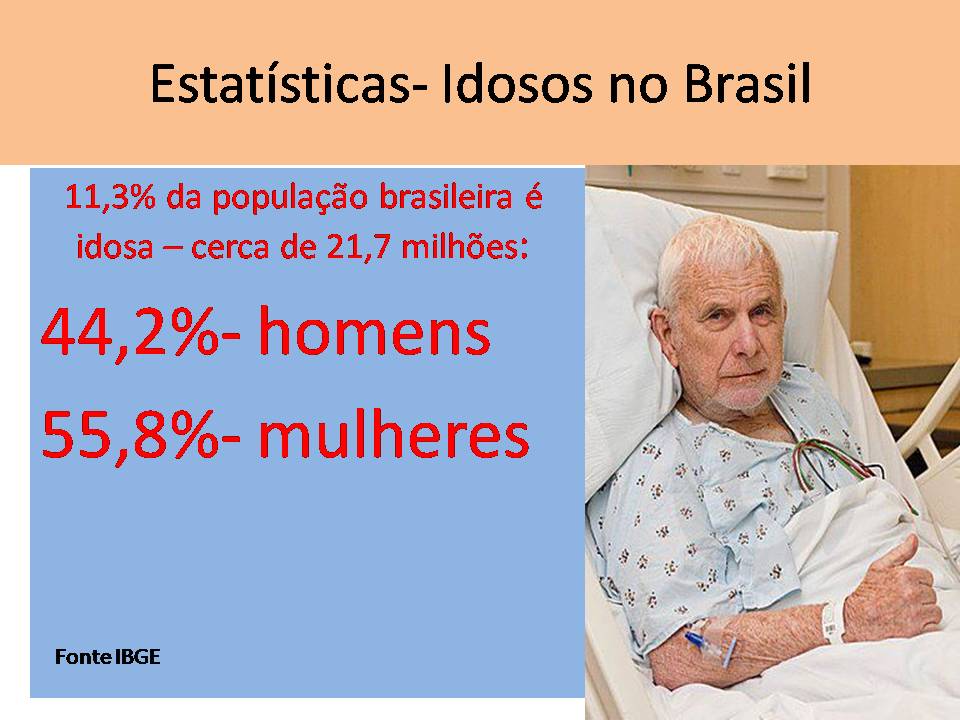 Estatísticas- Idosos no Brasil

11,3% da população brasileira é idosa – cerca de 21,7 milhões:

44,2%- homens

55,8%- mulheres

Fonte IBGE